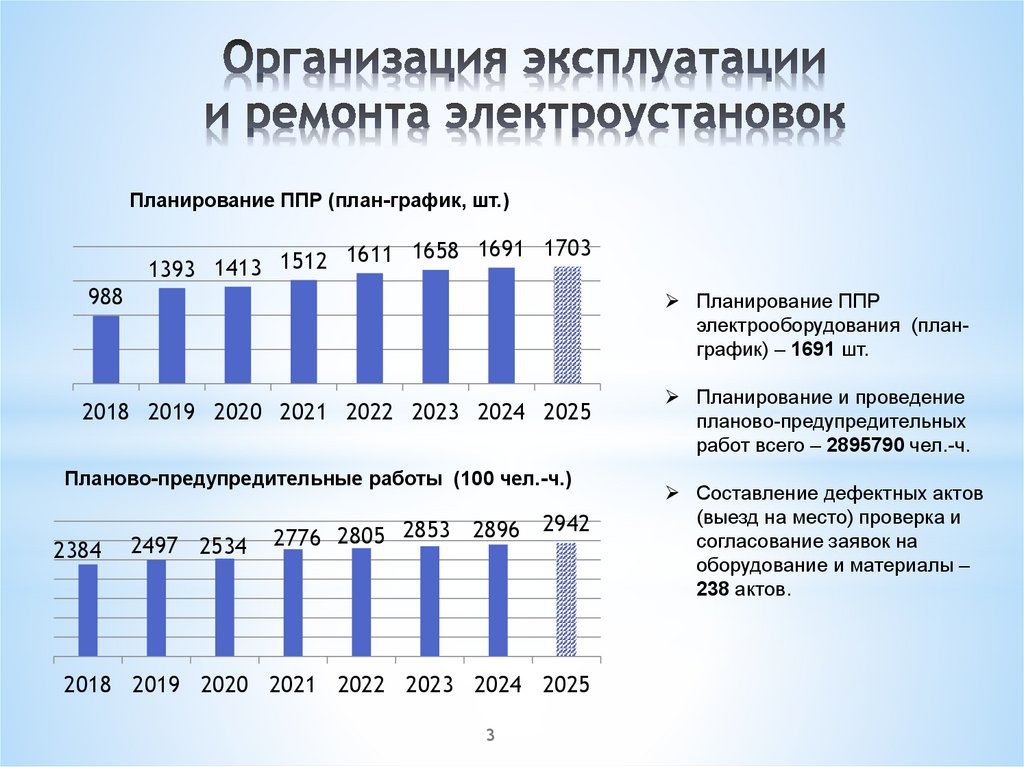 Организация эксплуатации и ремонта электроустановок

Планирование ППР (план-график, шт.)

988
1393
1413
1512
1611
1658
1691
1703

2018 2019 2020 2021 2022 2023 2024 2025

Планово-предупредительные работы (100 чел.-ч.)

2384
2497
2534
2776
2805
2853
2896
2942

2018 2019 2020 2021 2022 2023 2024 2025

➢ Планирование ППР электрооборудования (план-график) – 1691 шт.

➢ Планирование и проведение планово-предупредительных работ всего – 2895790 чел.-ч.

➢ Составление дефектных актов (выезд на место) проверка и согласование заявок на оборудование и материалы – 238 актов.

3